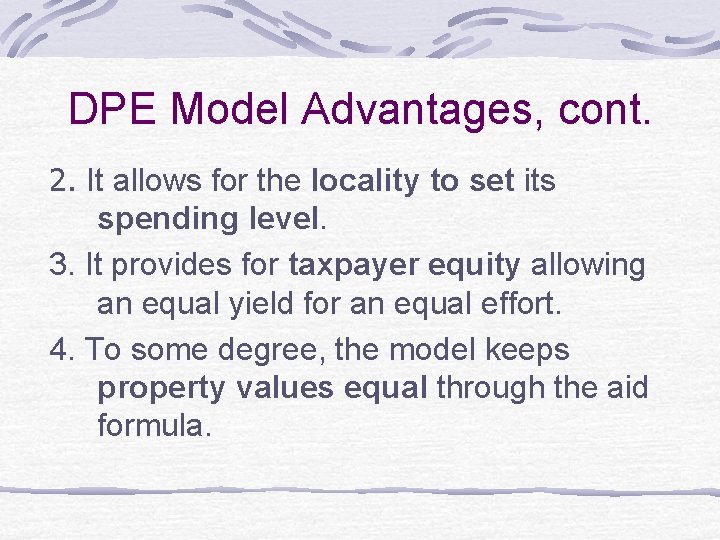 DPE Model Advantages, cont.

2. It allows for the locality to set its spending level.

3. It provides for taxpayer equity allowing an equal yield for an equal effort.

4. To some degree, the model keeps property values equal through the aid formula.